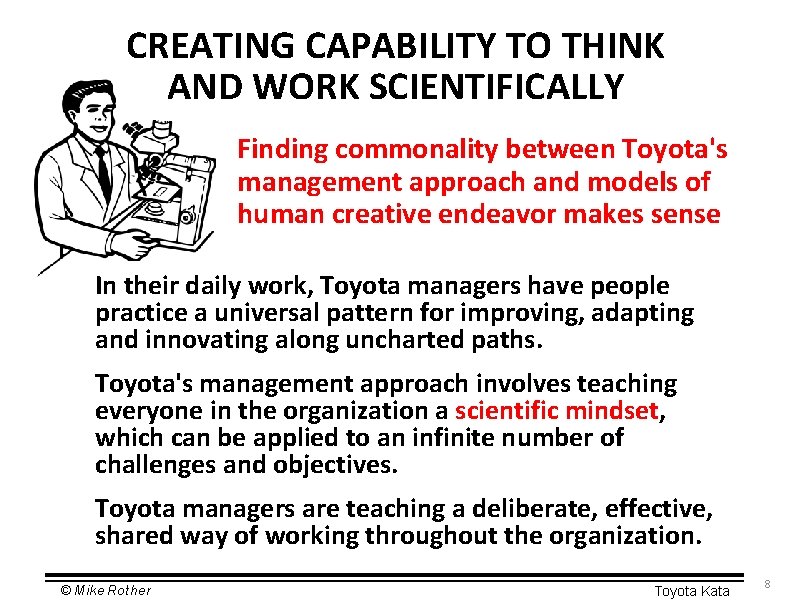 CREATING CAPABILITY TO THINK AND WORK SCIENTIFICALLY

Finding commonality between Toyota's management approach and models of human creative endeavor makes sense

In their daily work, Toyota managers have people practice a universal pattern for improving, adapting and innovating along uncharted paths.

Toyota's management approach involves teaching everyone in the organization a scientific mindset, which can be applied to an infinite number of challenges and objectives.

Toyota managers are teaching a deliberate, effective, shared way of working throughout the organization.

© Mike Rother

Toyota Kata

8